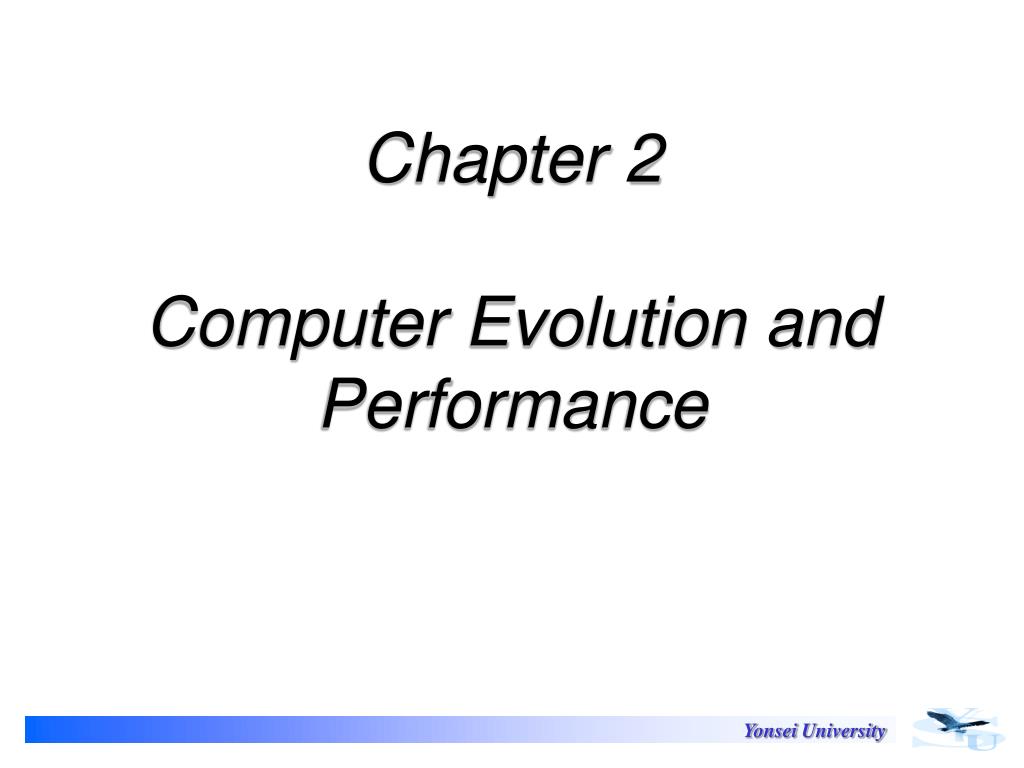 Chapter 2

Computer Evolution and Performance

Yonsei University